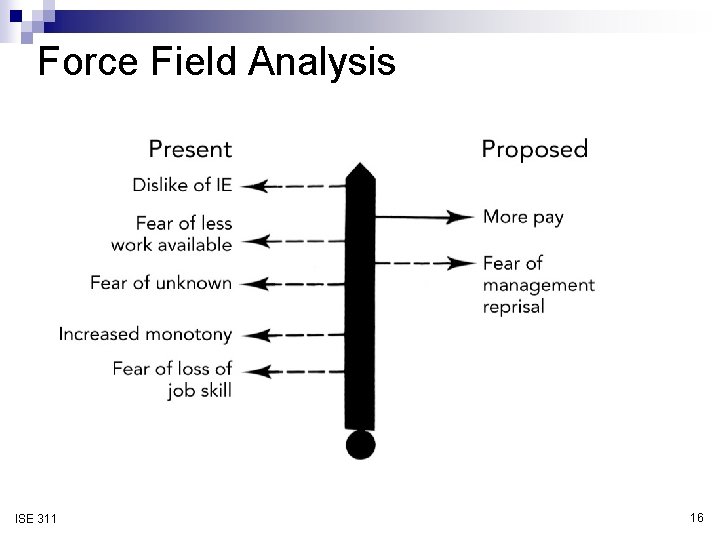 Force Field Analysis

Present

Dislike of IE

Fear of less work available

Fear of unknown

Increased monotony

Fear of loss of job skill

Proposed

More pay

Fear of management reprisal

ISE 311

16